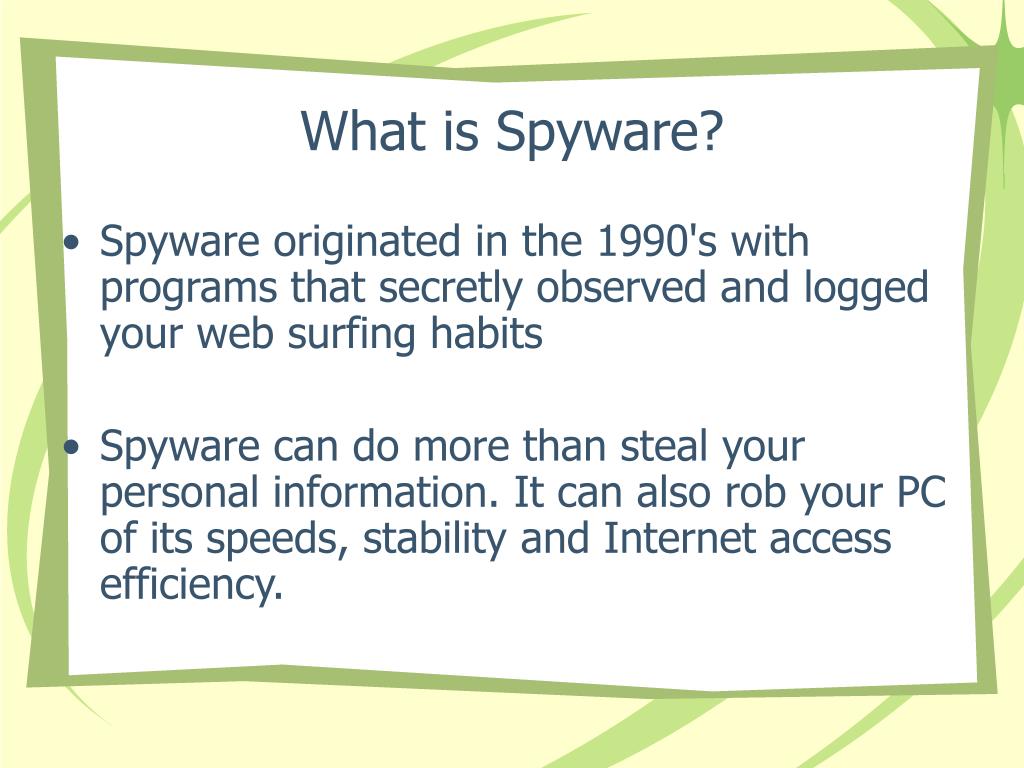 What is Spyware?

• Spyware originated in the 1990's with programs that secretly observed and logged your web surfing habits

• Spyware can do more than steal your personal information. It can also rob your PC of its speeds, stability and Internet access efficiency.